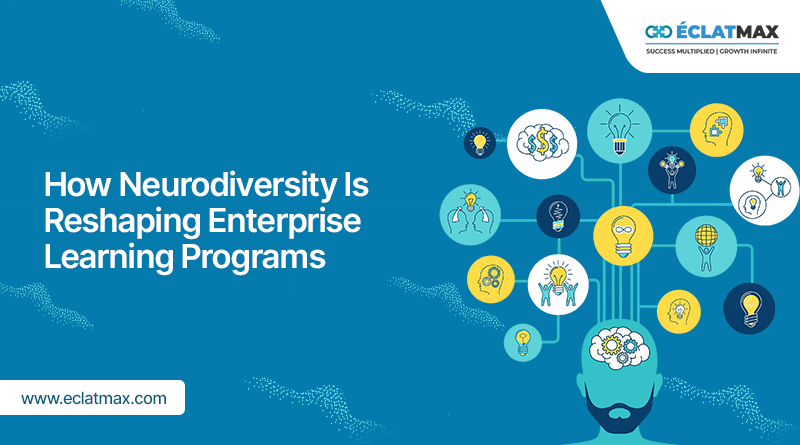 ÉCLATMAX
SUCCESS MULTIPLIED | GROWTH INFINITE

How Neurodiversity Is Reshaping Enterprise Learning Programs

www.eclatmax.com